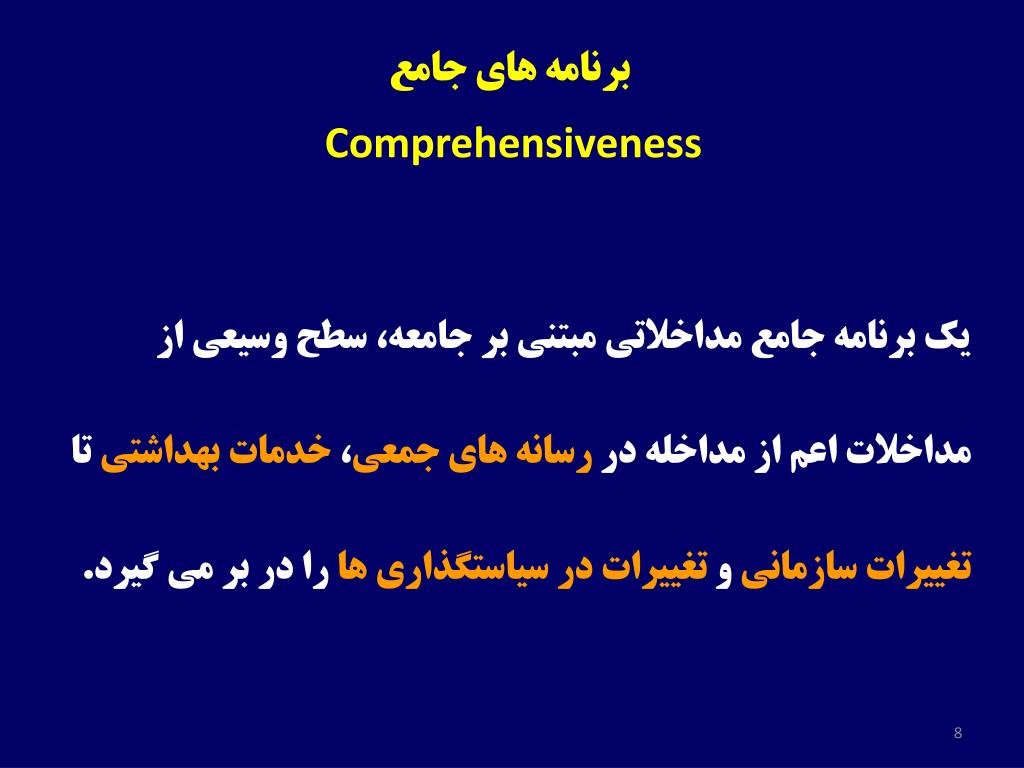 برنامه های جامع

Comprehensiveness

یک برنامه جامع مداخلاتی مبتنی بر جامعه، سطح وسیعی از مداخلات اعم از مداخله در رسانه های جمعی، خدمات بهداشتی تا تغییرات سازمانی و تغییرات در سیاستگذاری ها را در بر می گیرد.

8